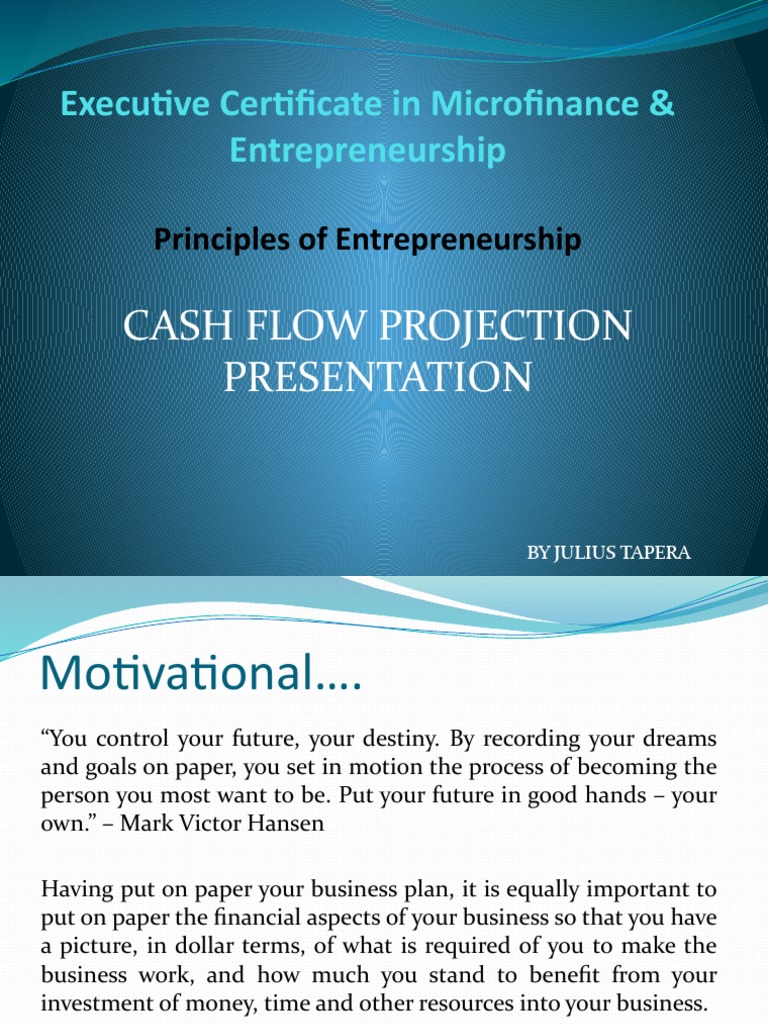 Executive Certificate in Microfinance & Entrepreneurship

Principles of Entrepreneurship

CASH FLOW PROJECTION PRESENTATION

BY JULIUS TAPERA

Motivational….

“You control your future, your destiny. By recording your dreams and goals on paper, you set in motion the process of becoming the person you most want to be. Put your future in good hands – your own.” – Mark Victor Hansen

Having put on paper your business plan, it is equally important to put on paper the financial aspects of your business so that you have a picture, in dollar terms, of what is required of you to make the business work, and how much you stand to benefit from your investment of money, time and other resources into your business.